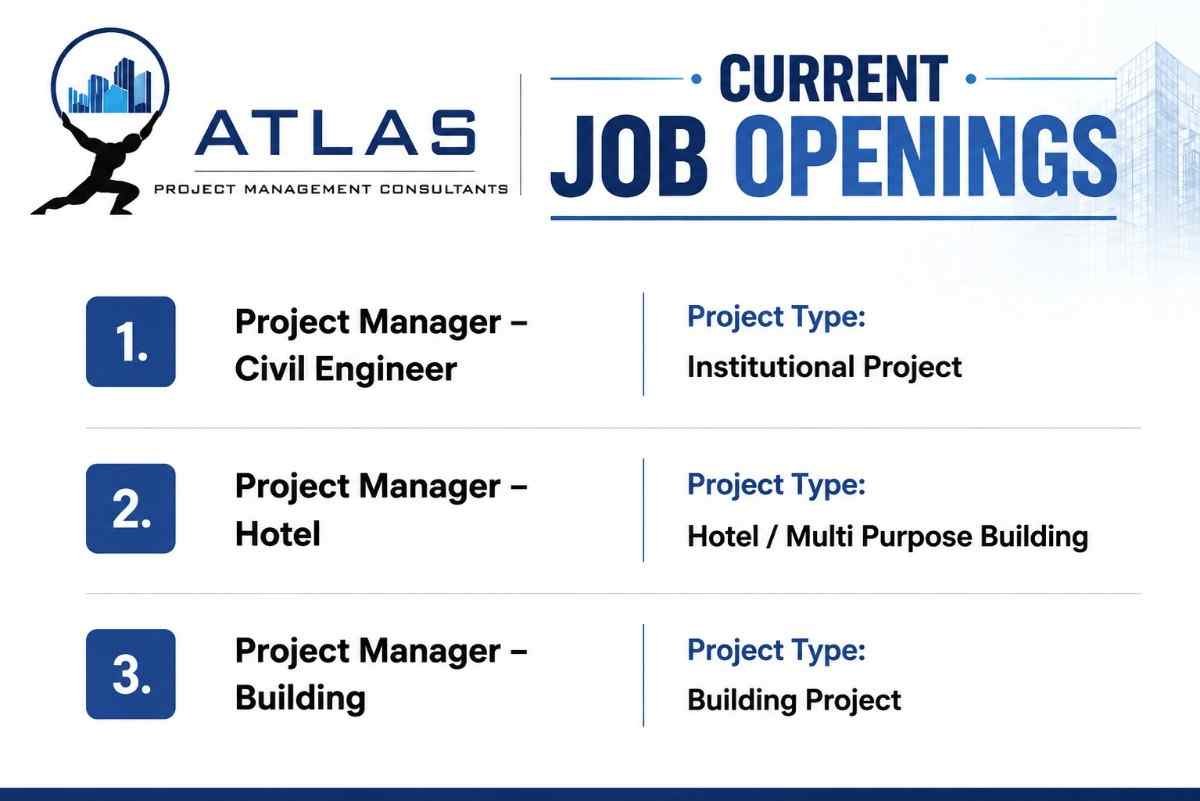 ATLAS
PROJECT MANAGEMENT CONSULTANTS

CURRENT
JOB OPENINGS

1. Project Manager – Civil Engineer
Project Type:
Institutional Project

2. Project Manager – Hotel
Project Type:
Hotel / Multi Purpose Building

3. Project Manager – Building
Project Type:
Building Project